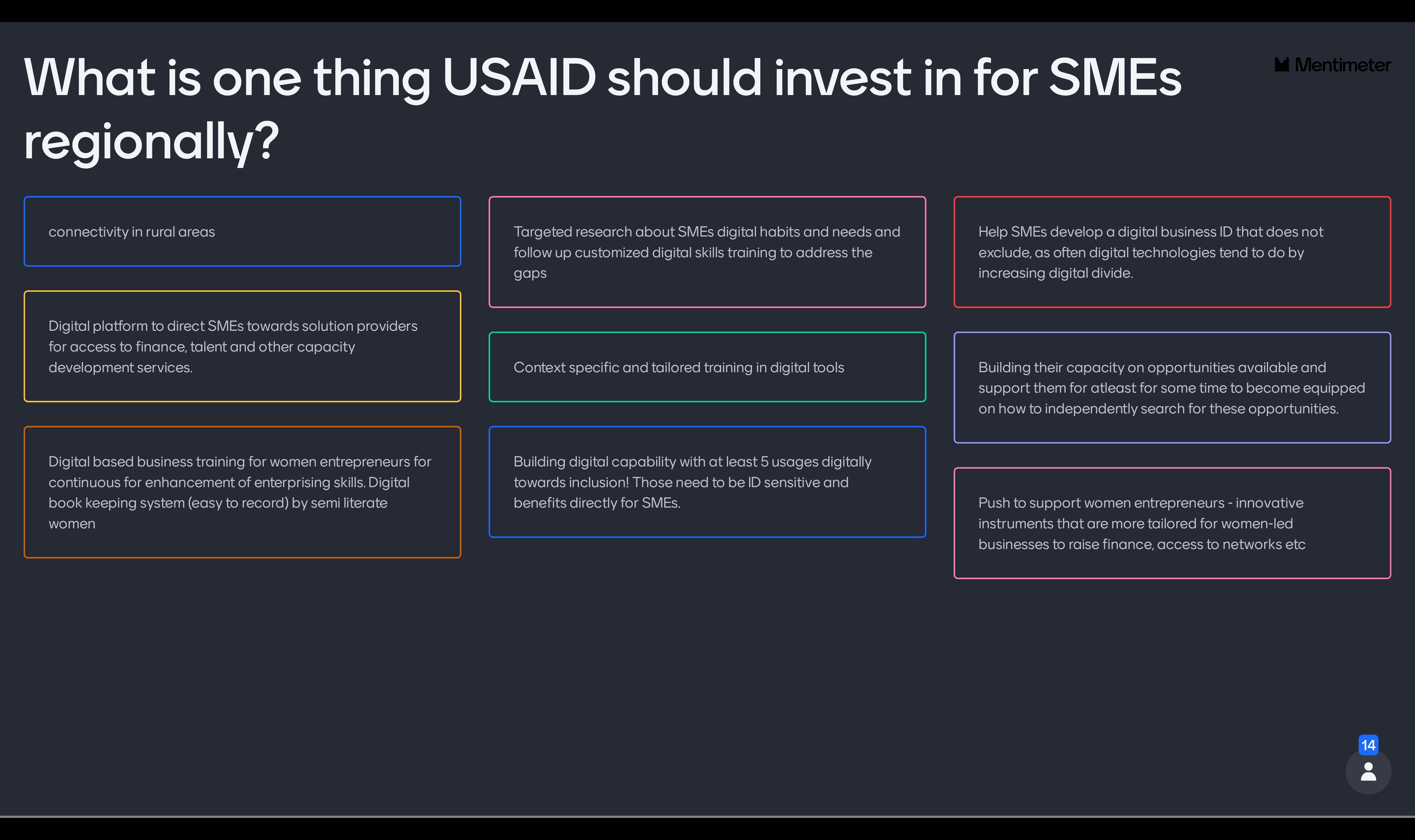 What is one thing USAID should invest in for SMEs regionally?

Mentimeter

connectivity in rural areas

Digital platform to direct SMEs towards solution providers for access to finance, talent and other capacity development services.

Digital based business training for women entrepreneurs for continuous for enhancement of enterprising skills. Digital book keeping system (easy to record) by semi literate women

Targeted research about SMEs digital habits and needs and follow up customized digital skills training to address the gaps

Context specific and tailored training in digital tools

Building digital capability with at least 5 usages digitally towards inclusion! Those need to be ID sensitive and benefits directly for SMEs.

Help SMEs develop a digital business ID that does not exclude, as often digital technologies tend to do by increasing digital divide.

Building their capacity on opportunities available and support them for atleast for some time to become equipped on how to independently search for these opportunities.

Push to support women entrepreneurs - innovative instruments that are more tailored for women-led businesses to raise finance, access to networks etc

14